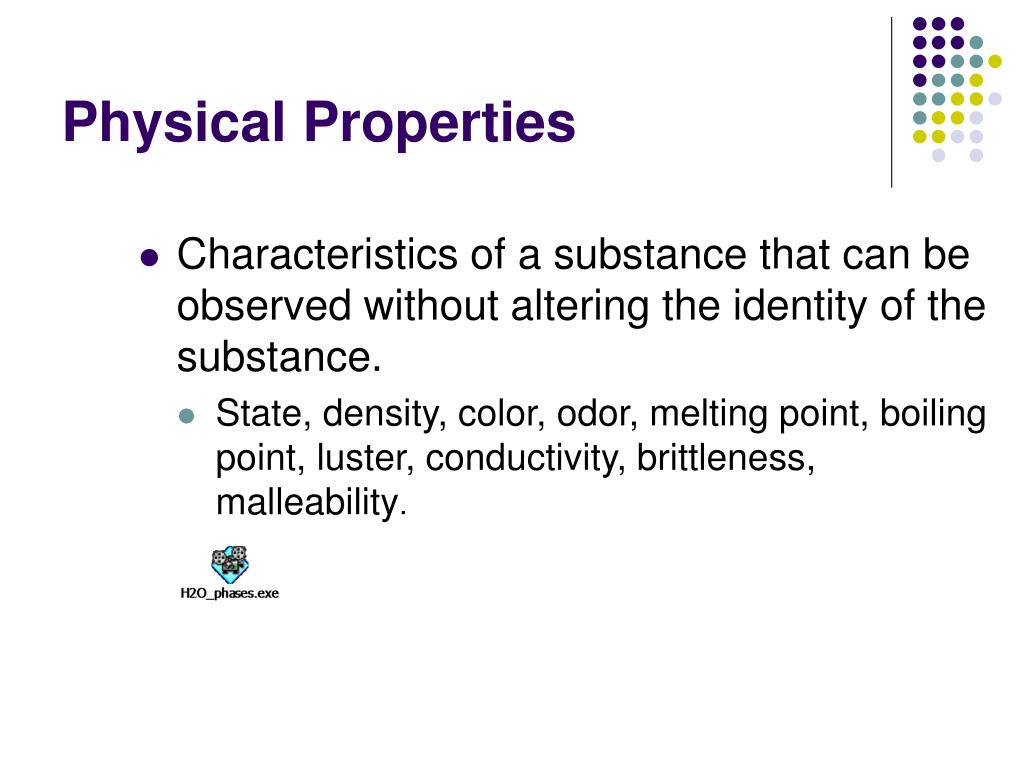 Physical Properties

Characteristics of a substance that can be observed without altering the identity of the substance.

State, density, color, odor, melting point, boiling point, luster, conductivity, brittleness, malleability.

H2O_phases.exe